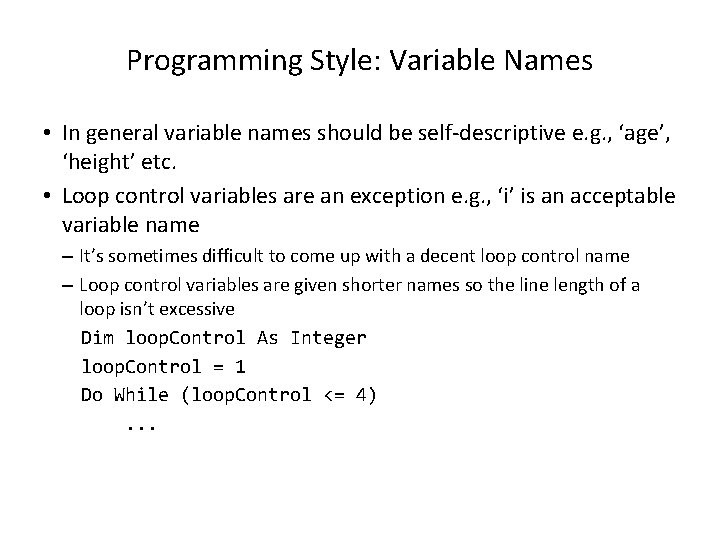 Programming Style: Variable Names

• In general variable names should be self-descriptive e.g., ‘age’, ‘height’ etc.

• Loop control variables are an exception e.g., ‘i’ is an acceptable variable name

– It’s sometimes difficult to come up with a decent loop control name

– Loop control variables are given shorter names so the line length of a loop isn’t excessive

Dim loopControl As Integer
loopControl = 1
Do While (loopControl <= 4)
    ...